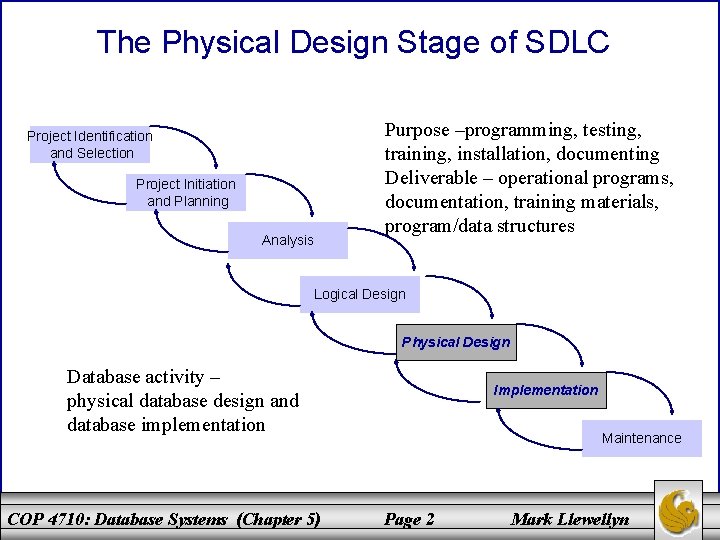 The Physical Design Stage of SDLC

Project Identification and Selection

Project Initiation and Planning

Analysis

Logical Design

Physical Design

Implementation

Maintenance

Purpose –programming, testing, training, installation, documenting
Deliverable – operational programs, documentation, training materials, program/data structures

Database activity – physical database design and database implementation

COP 4710: Database Systems (Chapter 5) Page 2 Mark Llewellyn